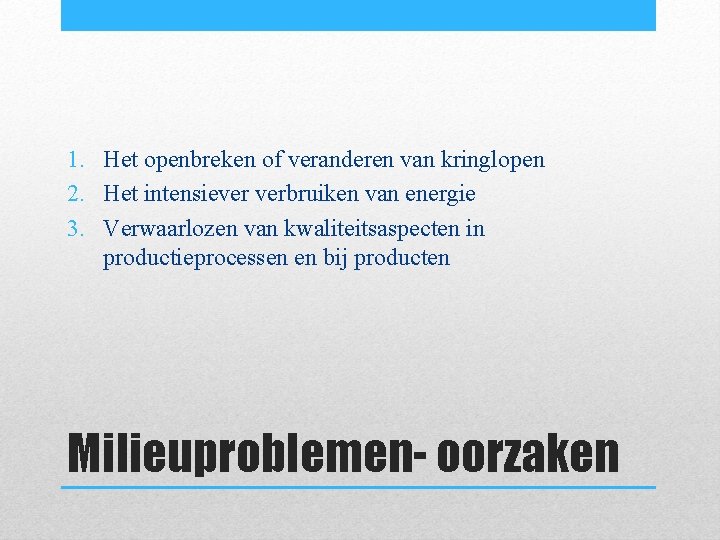 1. Het openbreken of veranderen van kringlopen
2. Het intensiever verbruiken van energie
3. Verwaarlozen van kwaliteitsaspecten in productieprocessen en bij producten

Milieuproblemen- oorzaken